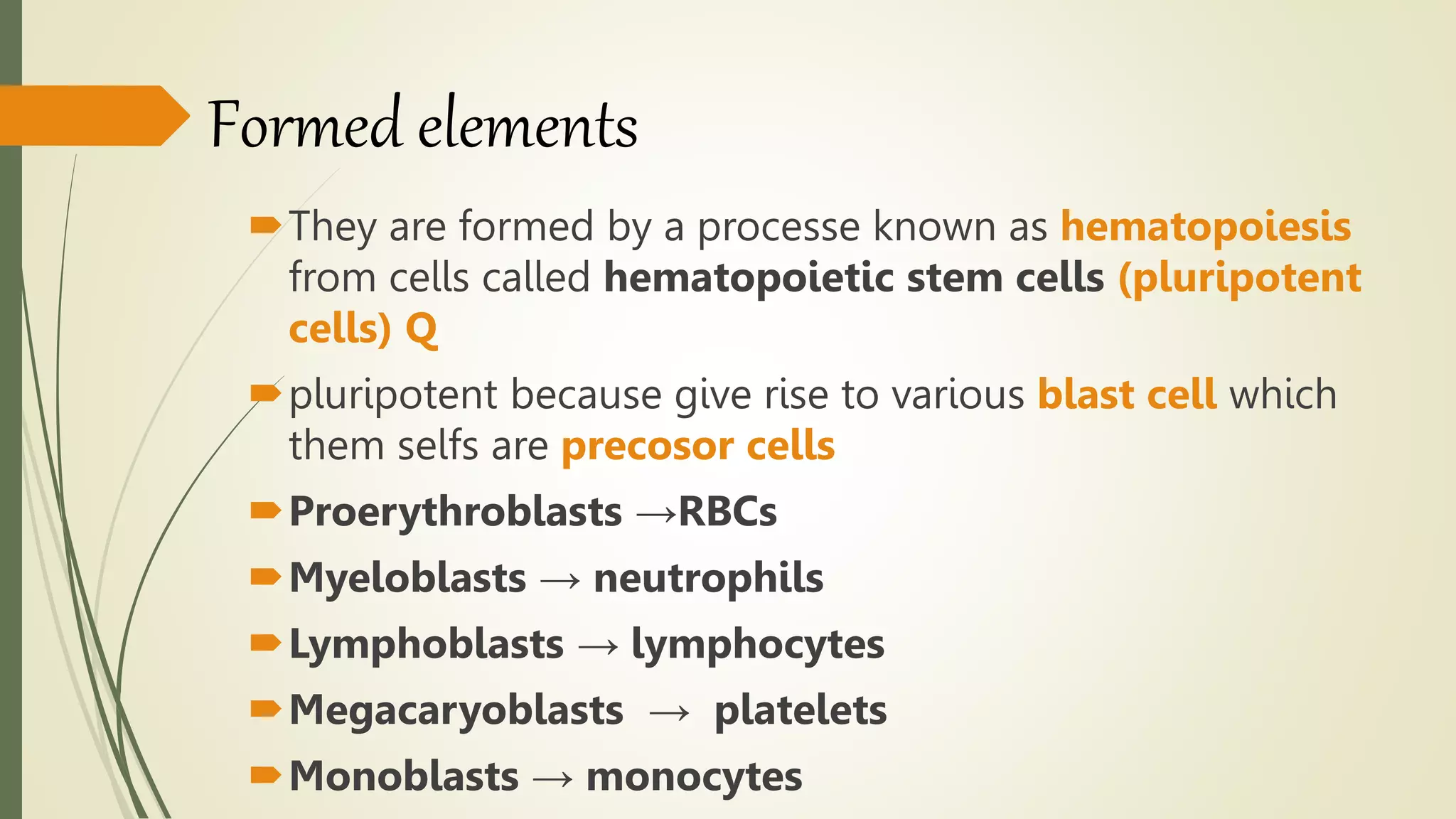 Formed elements

They are formed by a processe known as hematopoiesis from cells called hematopoietic stem cells (pluripotent cells) Q

pluripotent because give rise to various blast cell which them selfs are precosor cells

Proerythroblasts →RBCs

Myeloblasts → neutrophils

Lymphoblasts → lymphocytes

Megacaryoblasts → platelets

Monoblasts → monocytes